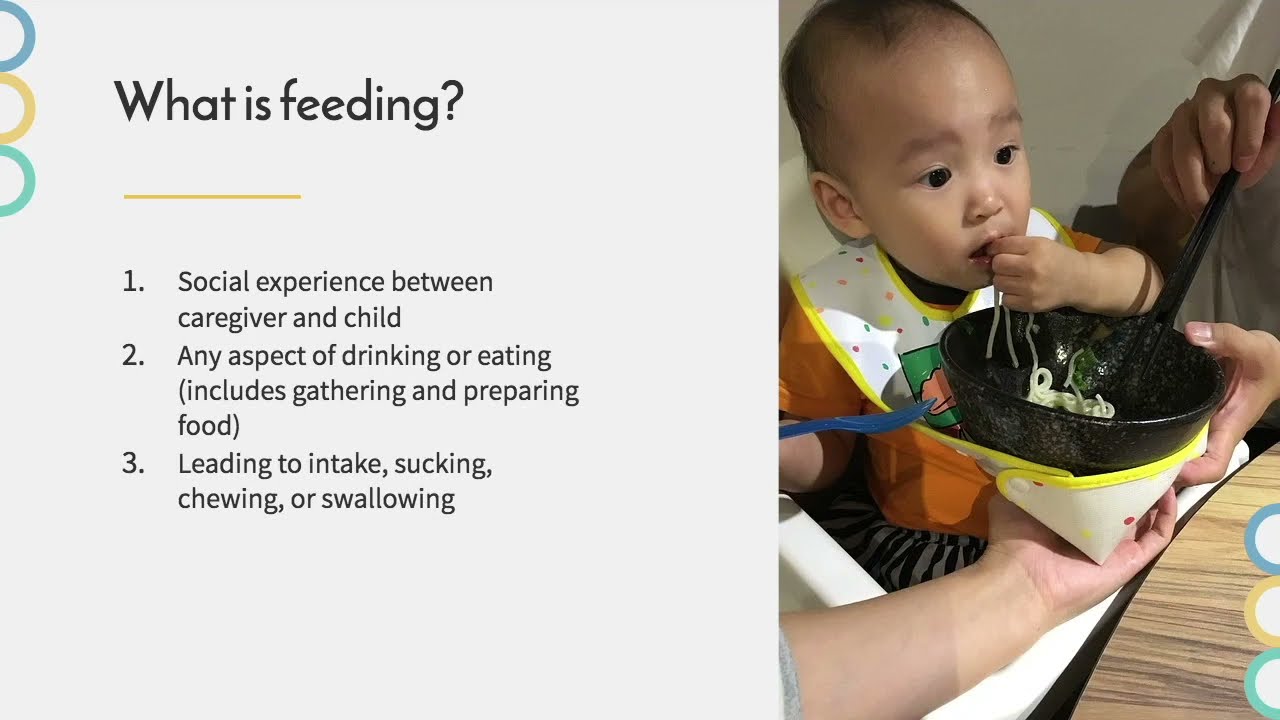 What is feeding?

1. Social experience between caregiver and child
2. Any aspect of drinking or eating (includes gathering and preparing food)
3. Leading to intake, sucking, chewing, or swallowing